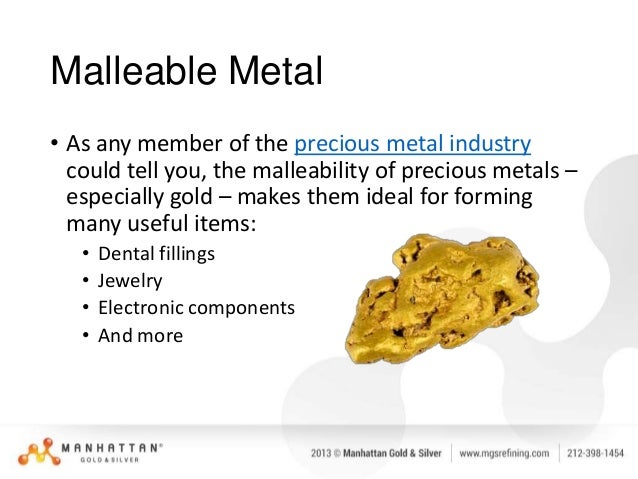 Malleable Metal

• As any member of the precious metal industry could tell you, the malleability of precious metals – especially gold – makes them ideal for forming many useful items:
  • Dental fillings
  • Jewelry
  • Electronic components
  • And more

MANHATTAN® GOLD & SILVER

2013 © Manhattan Gold & Silver | www.mgsrefining.com | 212-398-1454